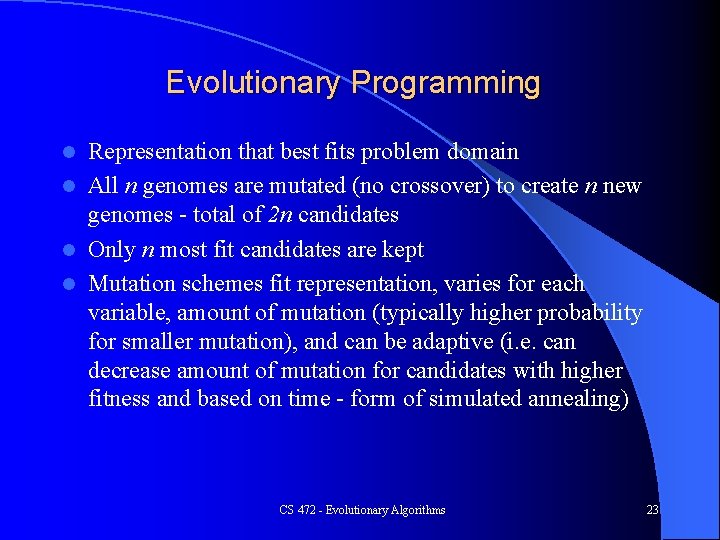 Evolutionary Programming

- Representation that best fits problem domain
- All $n$ genomes are mutated (no crossover) to create $n$ new genomes - total of $2n$ candidates
- Only $n$ most fit candidates are kept
- Mutation schemes fit representation, varies for each variable, amount of mutation (typically higher probability for smaller mutation), and can be adaptive (i.e. can decrease amount of mutation for candidates with higher fitness and based on time - form of simulated annealing)

CS 472 - Evolutionary Algorithms

23